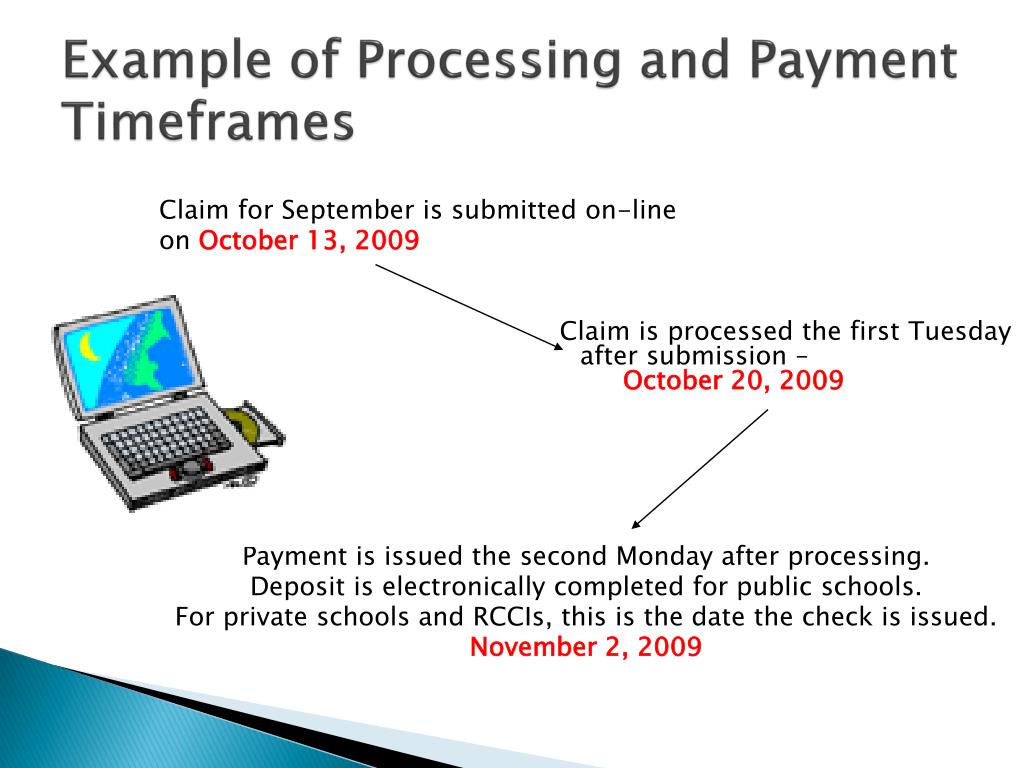 Example of Processing and Payment Timeframes

Claim for September is submitted on-line on October 13, 2009

Claim is processed the first Tuesday after submission – October 20, 2009

Payment is issued the second Monday after processing.
Deposit is electronically completed for public schools.
For private schools and RCCIs, this is the date the check is issued.
November 2, 2009